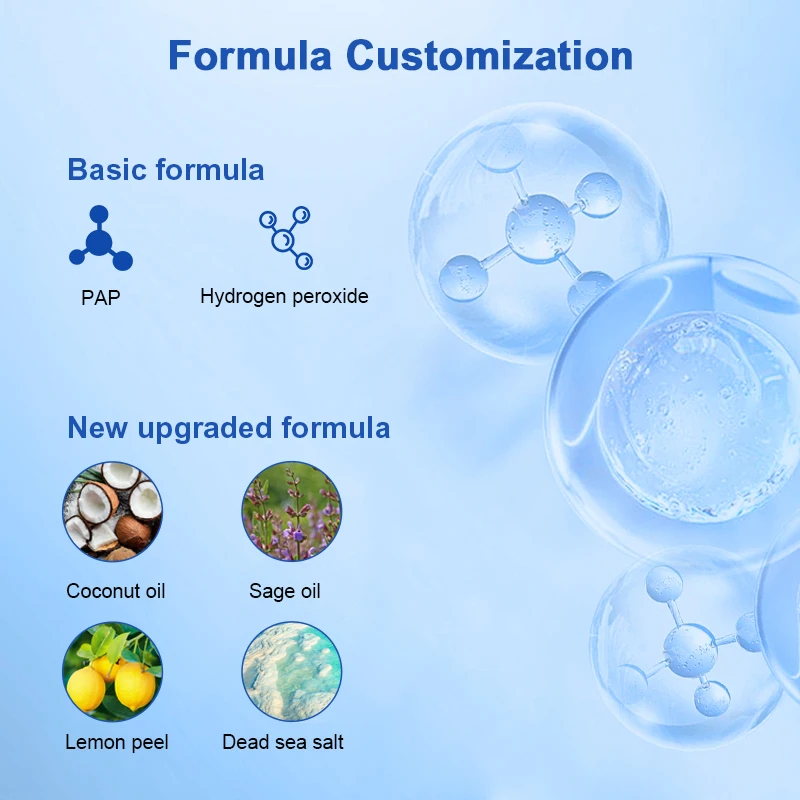 Formula Customization

Basic formula

PAP

Hydrogen peroxide

New upgraded formula

Coconut oil

Sage oil

Lemon peel

Dead sea salt